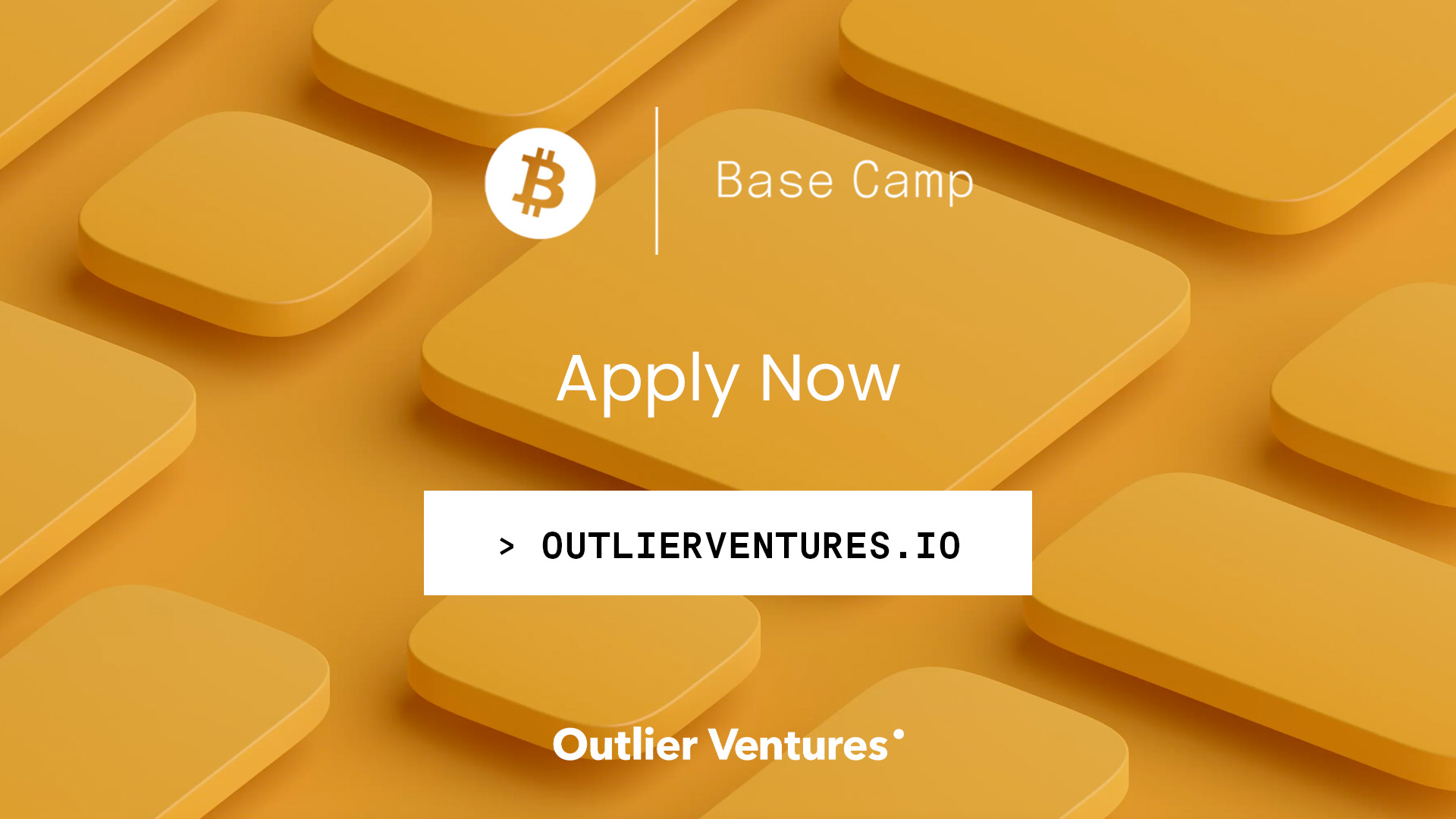 Base Camp

Apply Now

> OUTLIERVENTURES.IO

Outlier Ventures